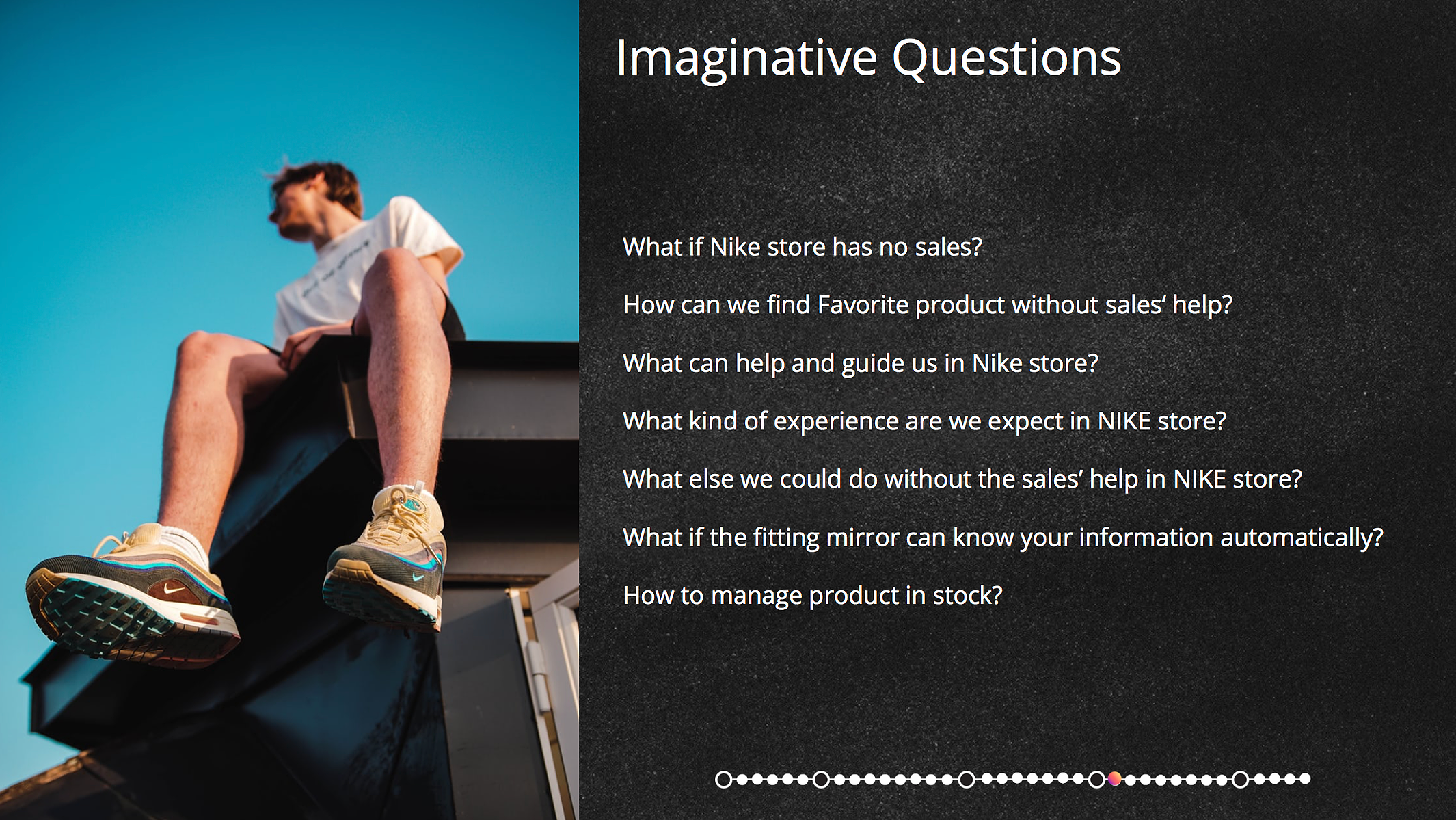 Imaginative Questions

What if Nike store has no sales?

How can we find Favorite product without sales' help?

What can help and guide us in Nike store?

What kind of experience are we expect in NIKE store?

What else we could do without the sales' help in NIKE store?

What if the fitting mirror can know your information automatically?

How to manage product in stock?